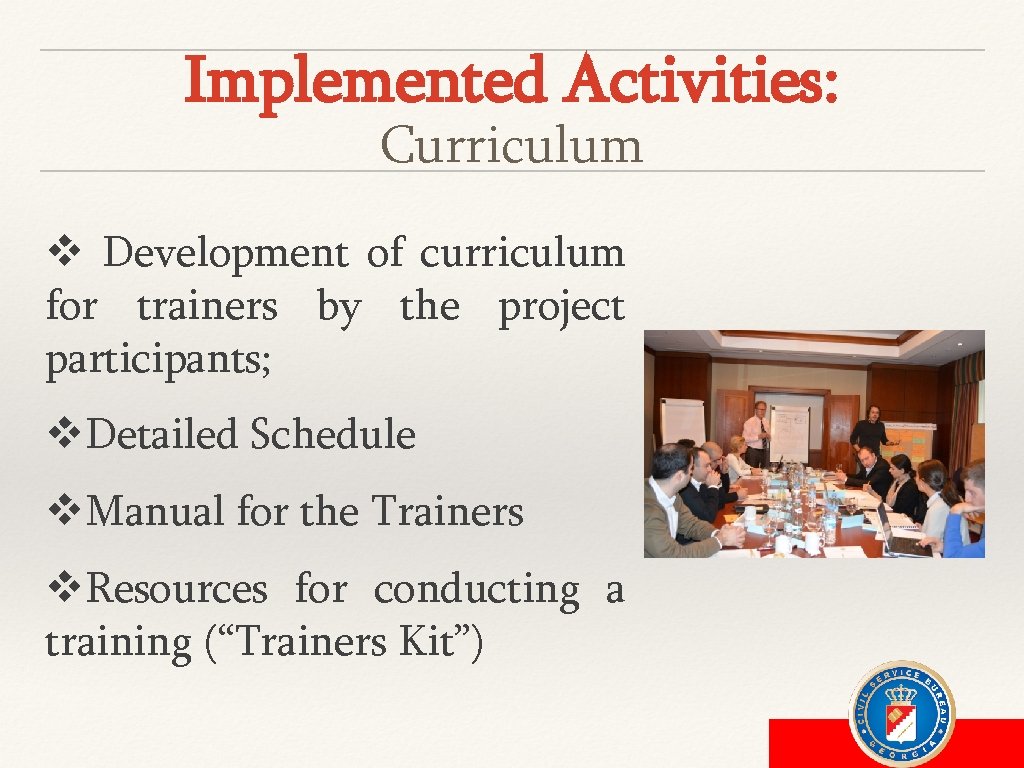 Implemented Activities:
Curriculum

❖ Development of curriculum for trainers by the project participants;

❖Detailed Schedule

❖Manual for the Trainers

❖Resources for conducting a training (“Trainers Kit”)

CIVIL SERVICE BUREAU
GEORGIA